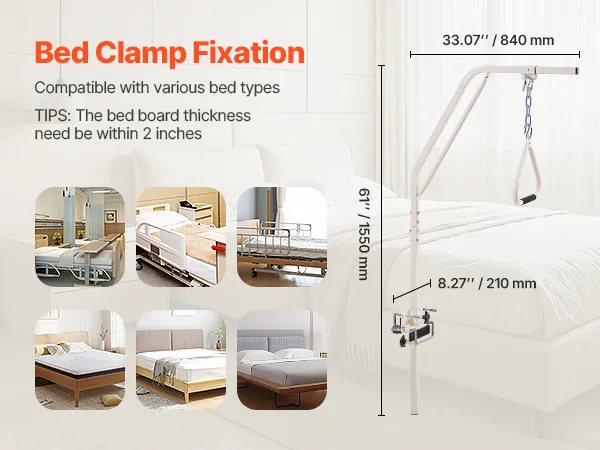 Bed Clamp Fixation

Compatible with various bed types

TIPS: The bed board thickness need be within 2 inches

33.07'' / 840 mm

61'' / 1550 mm

8.27'' / 210 mm